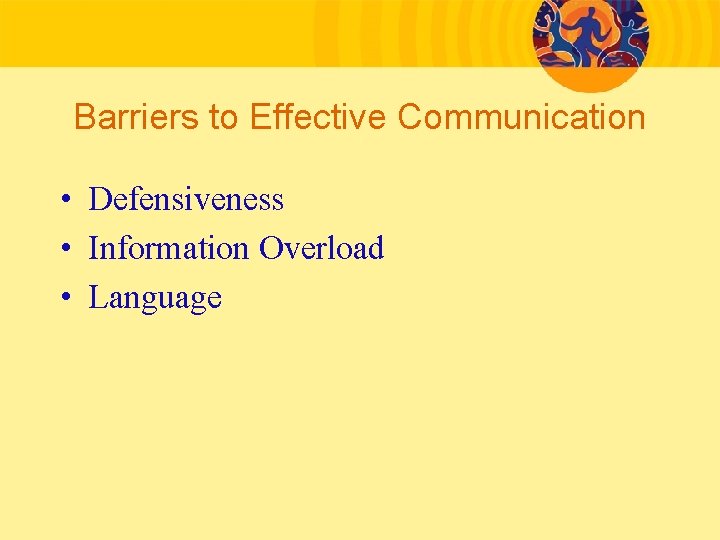 Barriers to Effective Communication

• Defensiveness
• Information Overload
• Language